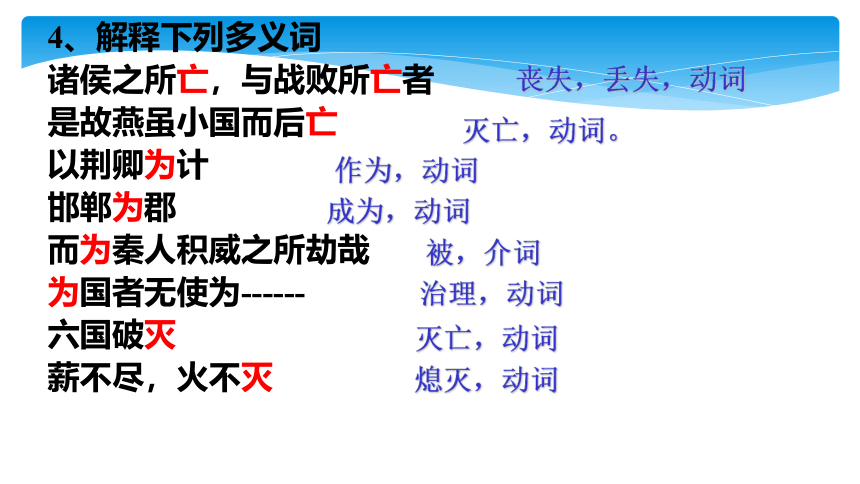 4、解释下列多义词

诸侯之所亡，与战败所亡者　丧失，丢失，动词

是故燕虽小国而后亡　灭亡，动词。

以荆卿为计　作为，动词

邯郸为郡　成为，动词

而为秦人积威之所劫哉　被，介词

为国者无使为------　治理，动词

六国破灭　灭亡，动词

薪不尽，火不灭　熄灭，动词